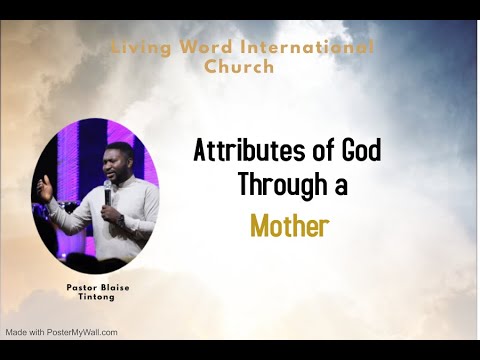 Living Word International Church

Attributes of God Through a Mother

Pastor Blaise Tintong

Made with PosterMyWall.com